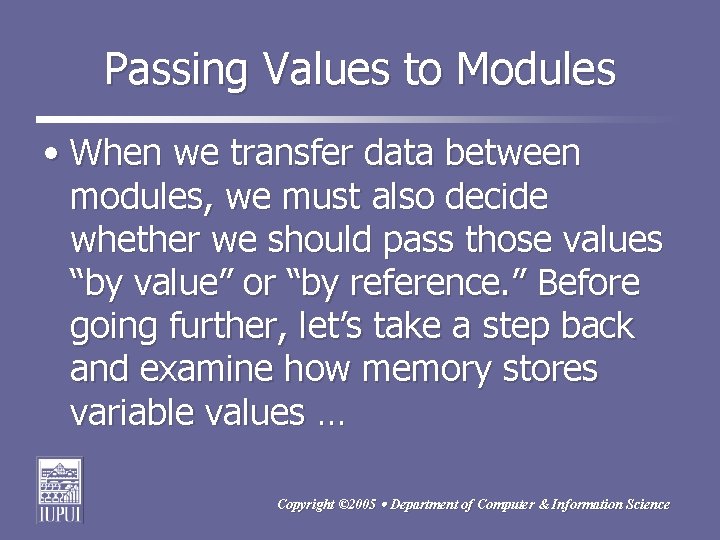 Passing Values to Modules

• When we transfer data between modules, we must also decide whether we should pass those values "by value" or "by reference." Before going further, let's take a step back and examine how memory stores variable values …

IUPUI

Copyright ©2005 • Department of Computer & Information Science